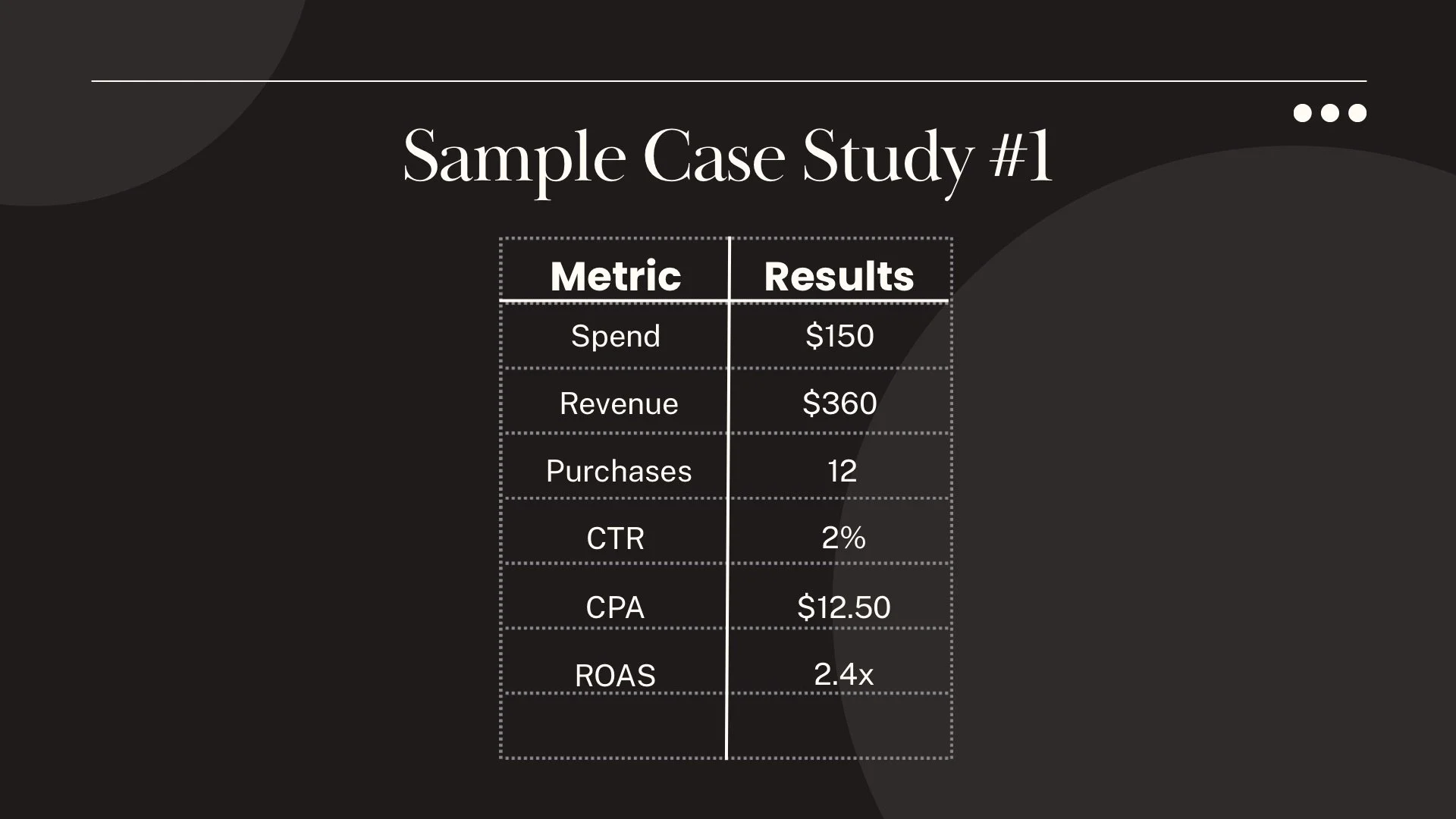 Sample Case Study #1

| Metric | Results |
|---|---|
| Spend | $150 |
| Revenue | $360 |
| Purchases | 12 |
| CTR | 2% |
| CPA | $12.50 |
| ROAS | 2.4x |
|  |  |